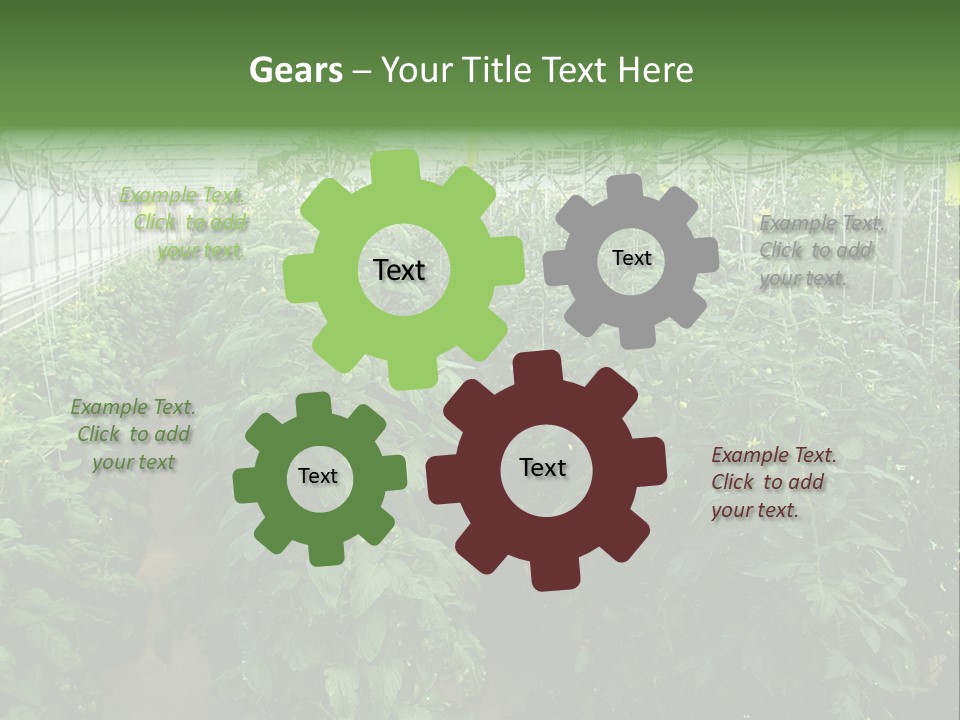 Gears – Your Title Text Here

Example Text. Click to add your text.

Text

Text

Example Text. Click to add your text.

Example Text. Click to add your text

Text

Text

Example Text. Click to add your text.